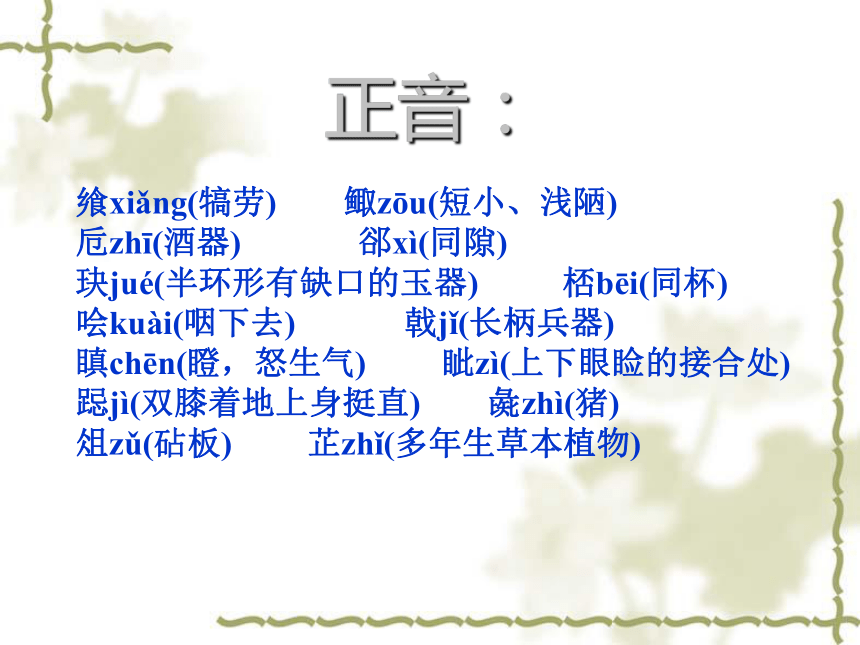 正音：

飨xiǎng(犒劳)　　鲰zōu(短小、浅陋)
卮zhī(酒器)　　郤xì(同隙)
玦jué(半环形有缺口的玉器)　　桮bēi(同杯)
哙kuài(咽下去)　　戟jǐ(长柄兵器)
瞋chēn(瞪，怒生气)　　眦zì(上下眼睑的接合处)
跽jì(双膝着地上身挺直)　　彘zhì(猪)
俎zǔ(砧板)　　芷zhǐ(多年生草本植物)